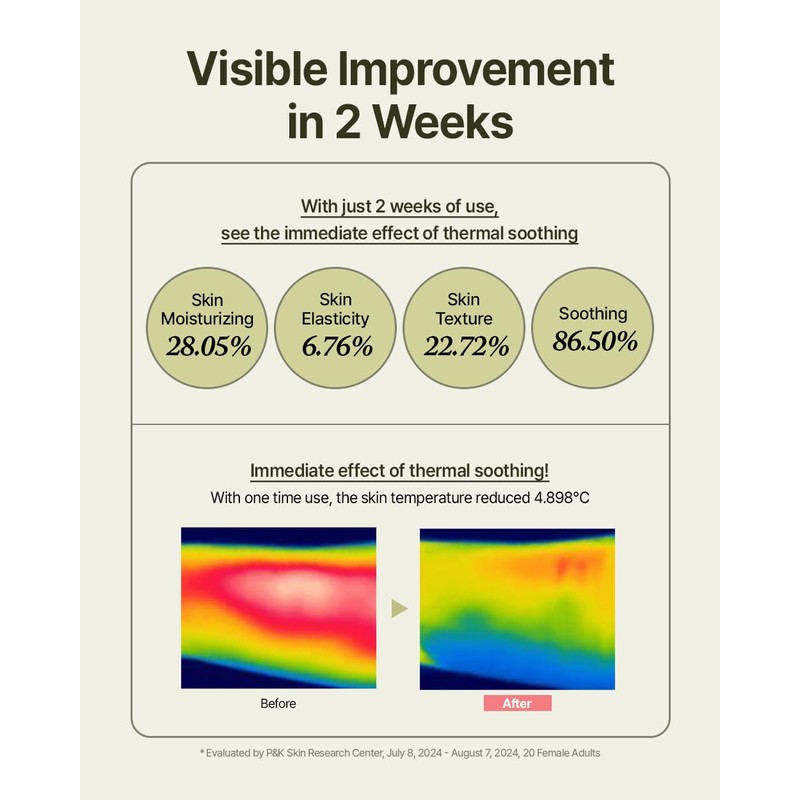 Visible Improvement in 2 Weeks

With just 2 weeks of use, see the immediate effect of thermal soothing

Skin Moisturizing 28.05%

Skin Elasticity 6.76%

Skin Texture 22.72%

Soothing 86.50%

Immediate effect of thermal soothing!

With one time use, the skin temperature reduced 4.898°C

Before

After

* Evaluated by P&K Skin Research Center, July 8, 2024 - August 7, 2024, 20 Female Adults